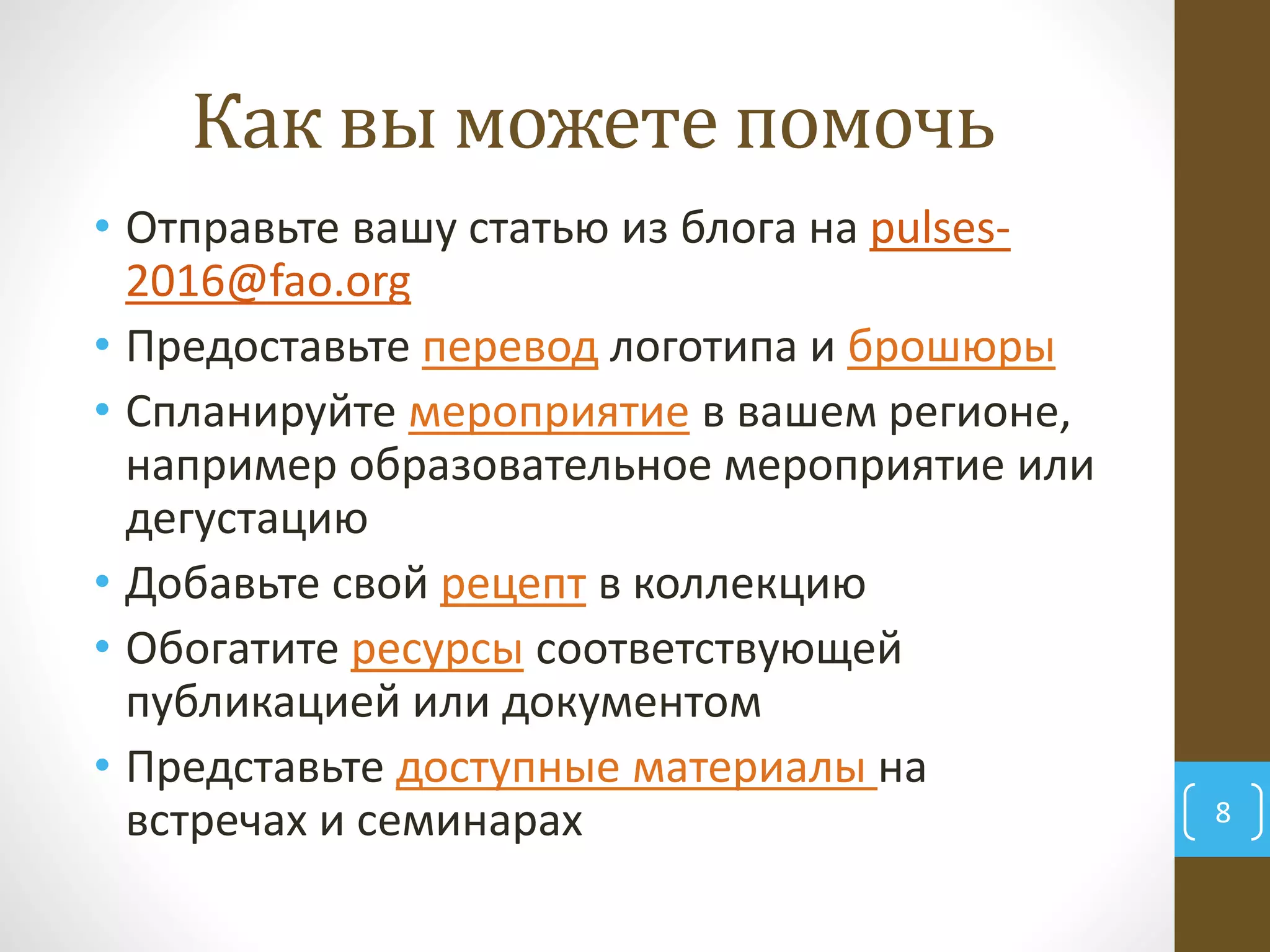 Как вы можете помочь

• Отправьте вашу статью из блога на pulses-2016@fao.org
• Предоставьте перевод логотипа и брошюры
• Спланируйте мероприятие в вашем регионе, например образовательное мероприятие или дегустацию
• Добавьте свой рецепт в коллекцию
• Обогатите ресурсы соответствующей публикацией или документом
• Представьте доступные материалы на встречах и семинарах

8